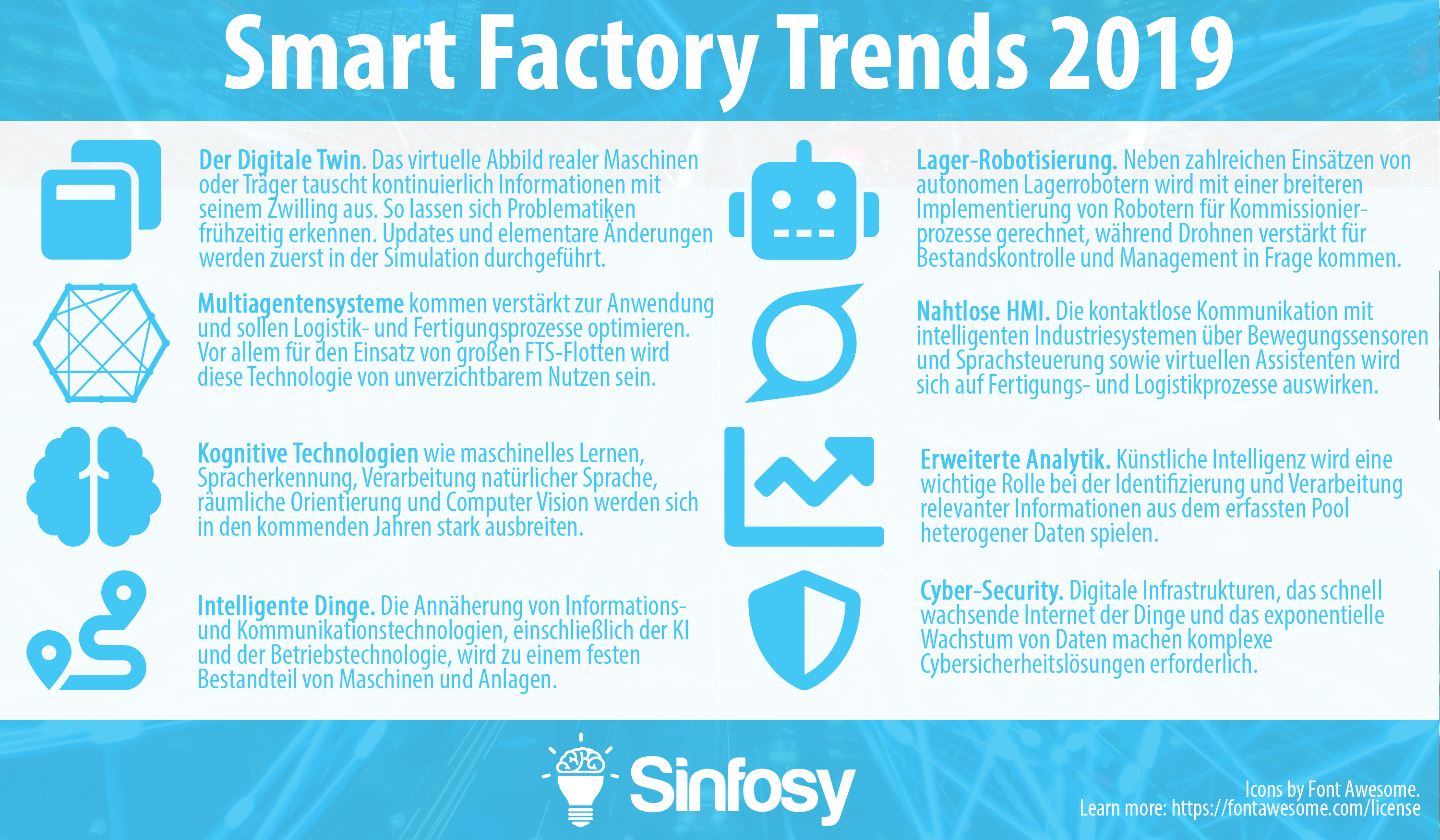 Smart Factory Trends 2019

Der Digitale Twin. Das virtuelle Abbild realer Maschinen oder Träger tauscht kontinuierlich Informationen mit seinem Zwilling aus. So lassen sich Problematiken frühzeitig erkennen. Updates und elementare Änderungen werden zuerst in der Simulation durchgeführt.

Multiagentensysteme kommen verstärkt zur Anwendung und sollen Logistik- und Fertigungsprozesse optimieren. Vor allem für den Einsatz von großen FTS-Flotten wird diese Technologie von unverzichtbarem Nutzen sein.

Kognitive Technologien wie maschinelles Lernen, Spracherkennung, Verarbeitung natürlicher Sprache, räumliche Orientierung und Computer Vision werden sich in den kommenden Jahren stark ausbreiten.

Intelligente Dinge. Die Annäherung von Informations- und Kommunikationstechnologien, einschließlich der KI und der Betriebstechnologie, wird zu einem festen Bestandteil von Maschinen und Anlagen.

Lager-Robotisierung. Neben zahlreichen Einsätzen von autonomen Lagerrobotern wird mit einer breiteren Implementierung von Robotern für Kommissionierprozesse gerechnet, während Drohnen verstärkt für Bestandskontrolle und Management in Frage kommen.

Nahtlose HMI. Die kontaktlose Kommunikation mit intelligenten Industriesystemen über Bewegungssensoren und Sprachsteuerung sowie virtuellen Assistenten wird sich auf Fertigungs- und Logistikprozesse auswirken.

Erweiterte Analytik. Künstliche Intelligenz wird eine wichtige Rolle bei der Identifizierung und Verarbeitung relevanter Informationen aus dem erfassten Pool heterogener Daten spielen.

Cyber-Security. Digitale Infrastrukturen, das schnell wachsende Internet der Dinge und das exponentielle Wachstum von Daten machen komplexe Cybersicherheitslösungen erforderlich.

Sinfosy

Icons by Font Awesome.
Learn more: https://fontawesome.com/license